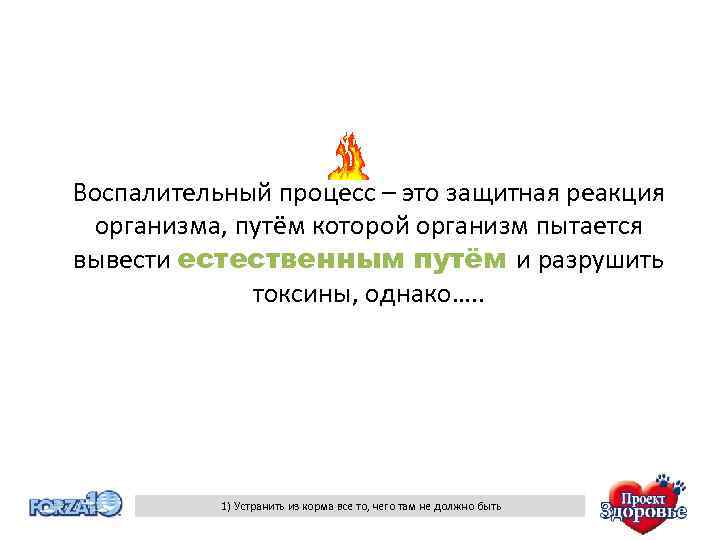 Воспалительный процесс – это защитная реакция организма, путём которой организм пытается вывести естественным путём и разрушить токсины, однако…..

FORZA10

1) Устранить из корма все то, чего там не должно быть

Проект Здоровье